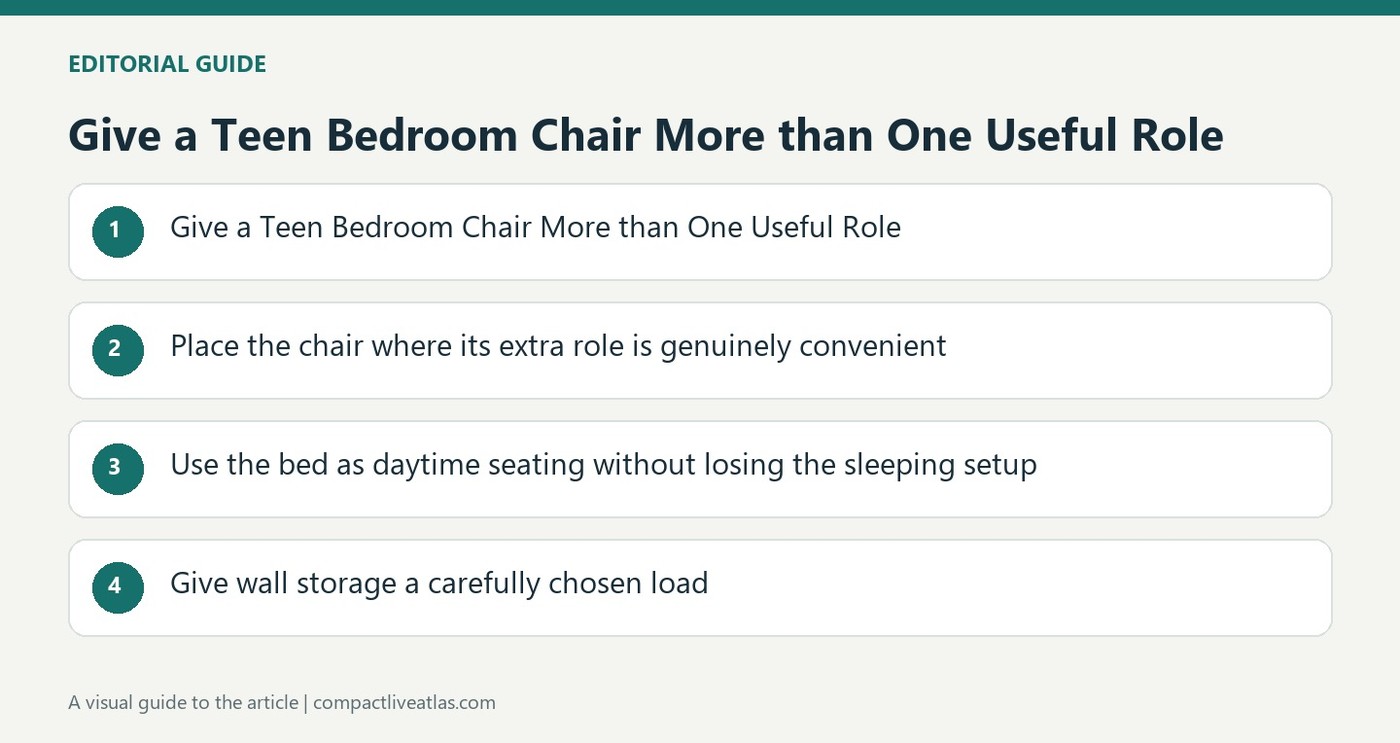 EDITORIAL GUIDE

Give a Teen Bedroom Chair More than One Useful Role

1 Give a Teen Bedroom Chair More than One Useful Role

2 Place the chair where its extra role is genuinely convenient

3 Use the bed as daytime seating without losing the sleeping setup

4 Give wall storage a carefully chosen load

A visual guide to the article | compactliveatlas.com